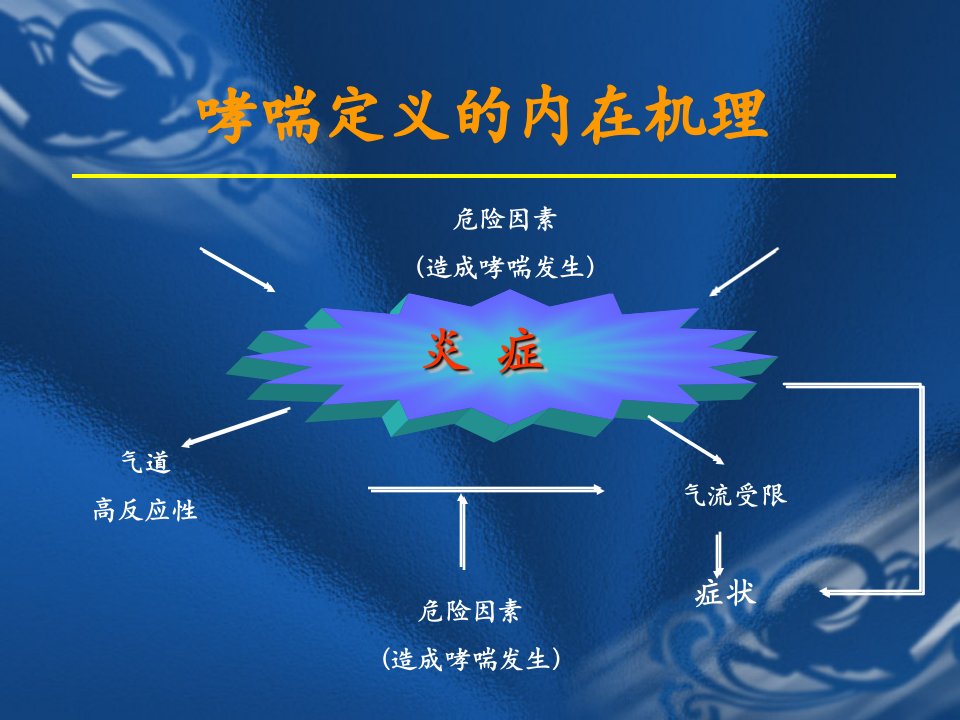 哮喘定义的内在机理

危险因素
（造成哮喘发生）

炎 症

气道
高反应性

气流受限

症状

危险因素
（造成哮喘发生）